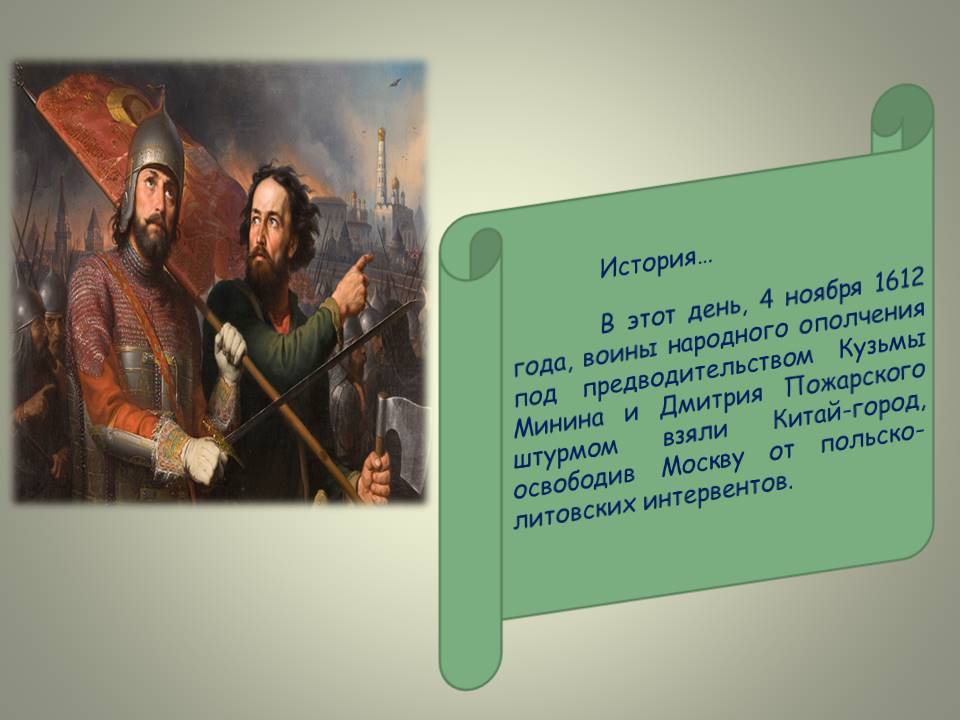 История…

В этот день, 4 ноября 1612 года, воины народного ополчения под предводительством Кузьмы Минина и Дмитрия Пожарского штурмом взяли Китай-город, освободив Москву от польско-литовских интервентов.